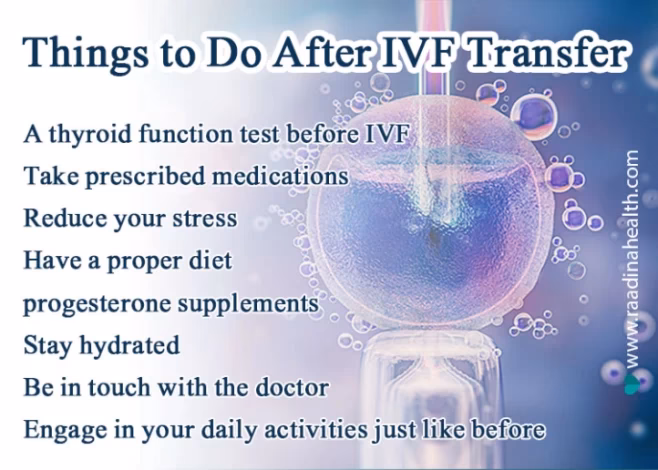 Things to Do After IVF Transfer

A thyroid function test before IVF
Take prescribed medications
Reduce your stress
Have a proper diet
progesterone supplements
Stay hydrated
Be in touch with the doctor
Engage in your daily activities just like before

www.raadinahealth.com